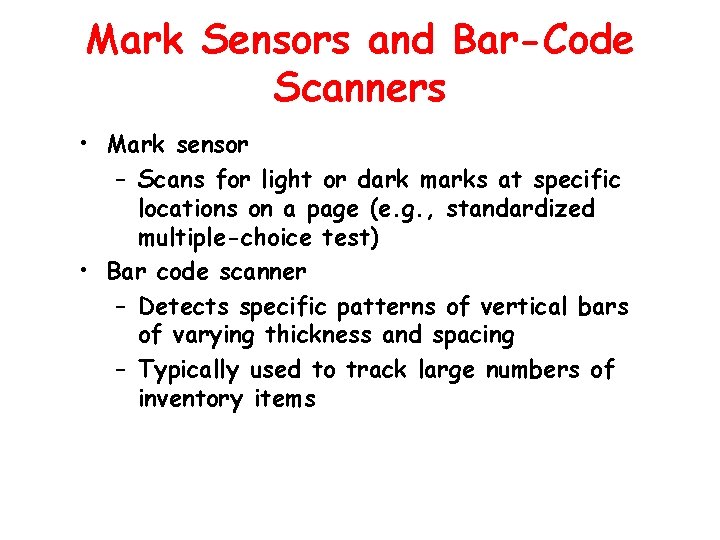 Mark Sensors and Bar-Code Scanners

• Mark sensor
 – Scans for light or dark marks at specific locations on a page (e.g., standardized multiple-choice test)
• Bar code scanner
 – Detects specific patterns of vertical bars of varying thickness and spacing
 – Typically used to track large numbers of inventory items